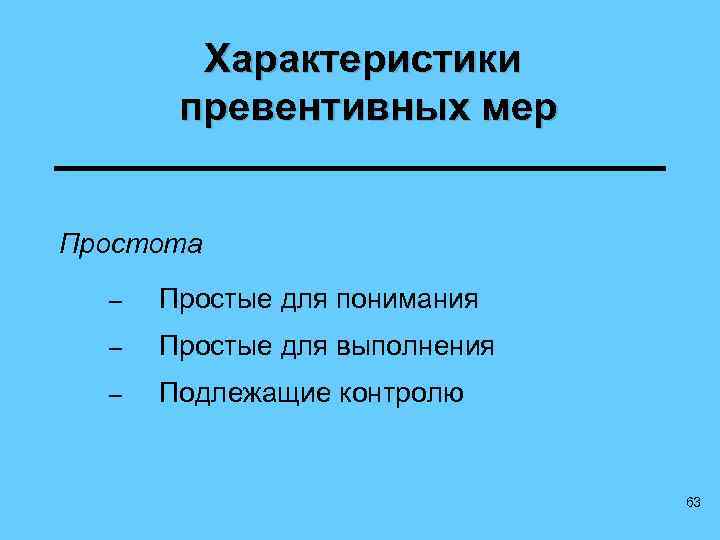 Характеристики превентивных мер

Простота

– Простые для понимания

– Простые для выполнения

– Подлежащие контролю

63